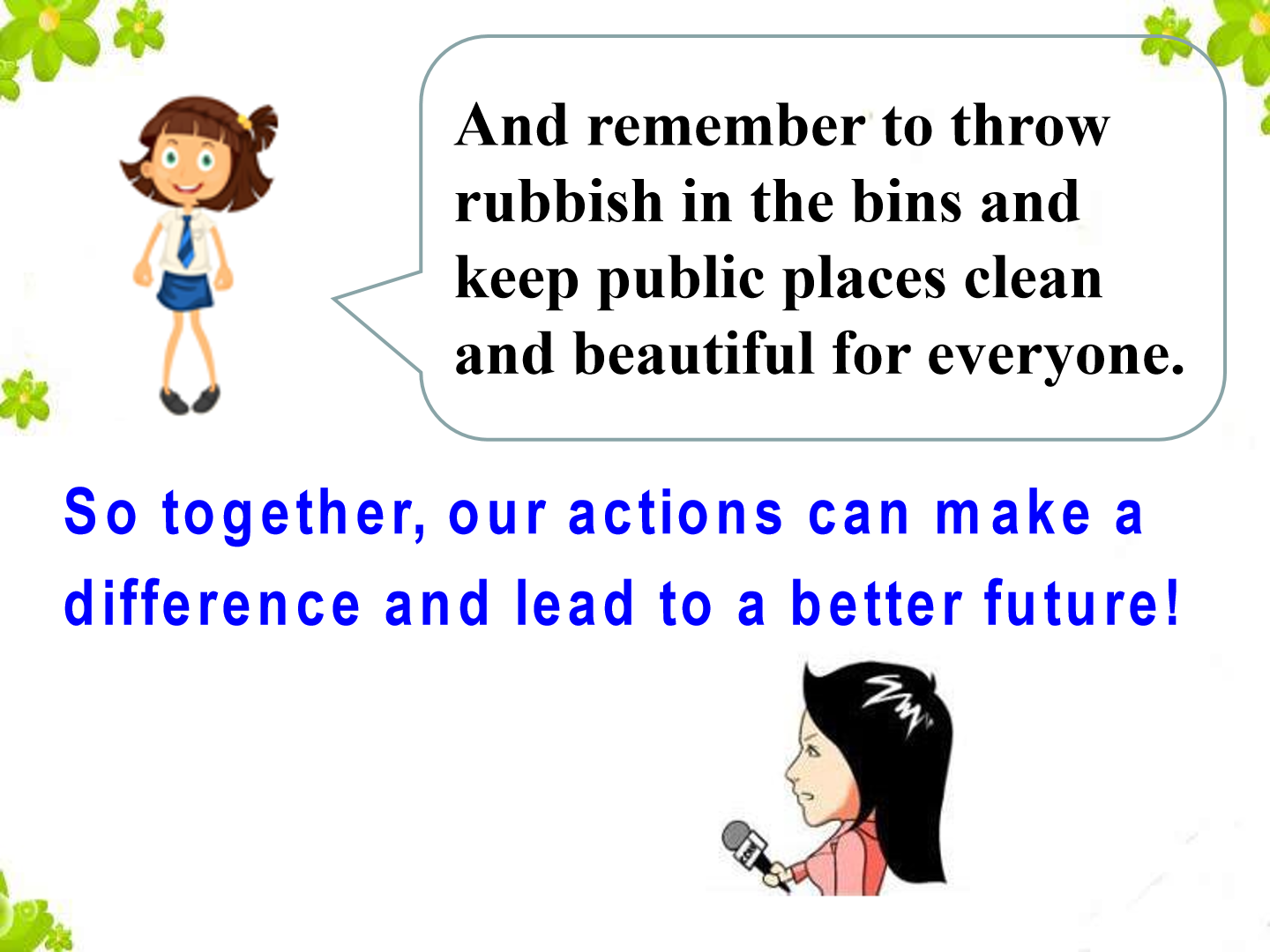 And remember to throw rubbish in the bins and keep public places clean and beautiful for everyone.

So together, our actions can make a difference and lead to a better future!